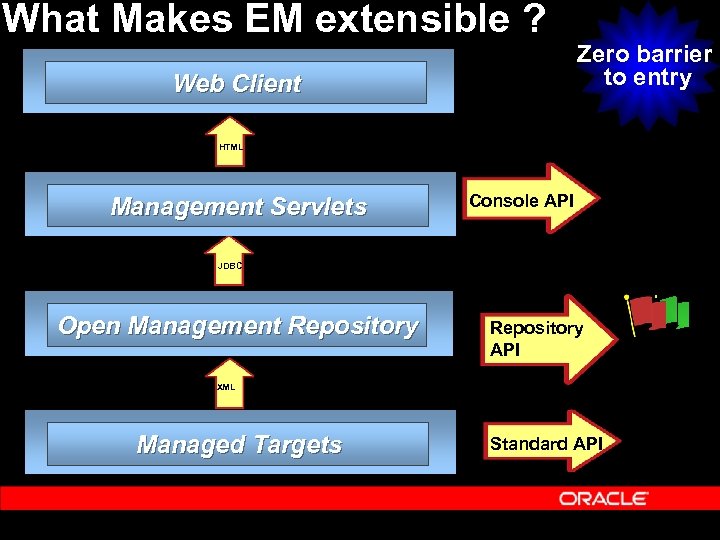 What Makes EM extensible ?

Zero barrier to entry

Web Client

HTML

Management Servlets

Console API

JDBC

Open Management Repository

Repository API

XML

Managed Targets

Standard API

ORACLE